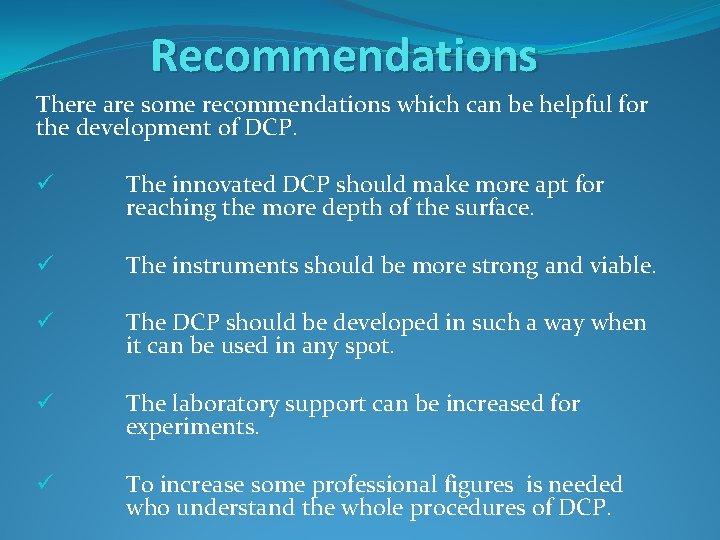 Recommendations

There are some recommendations which can be helpful for the development of DCP.

✓ The innovated DCP should make more apt for reaching the more depth of the surface.

✓ The instruments should be more strong and viable.

✓ The DCP should be developed in such a way when it can be used in any spot.

✓ The laboratory support can be increased for experiments.

✓ To increase some professional figures is needed who understand the whole procedures of DCP.